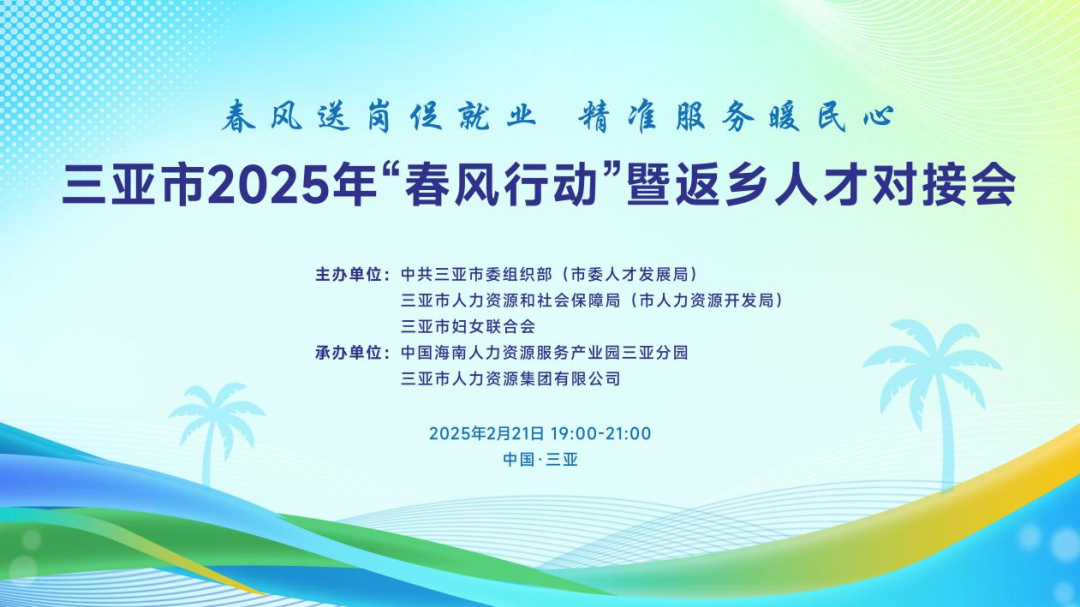 春风送岗促就业　精准服务暖民心

三亚市2025年“春风行动”暨返乡人才对接会

主办单位：中共三亚市委组织部（市委人才发展局）
三亚市人力资源和社会保障局（市人力资源开发局）
三亚市妇女联合会

承办单位：中国海南人力资源服务产业园三亚分园
三亚市人力资源集团有限公司

2025年2月21日 19:00-21:00
中国·三亚